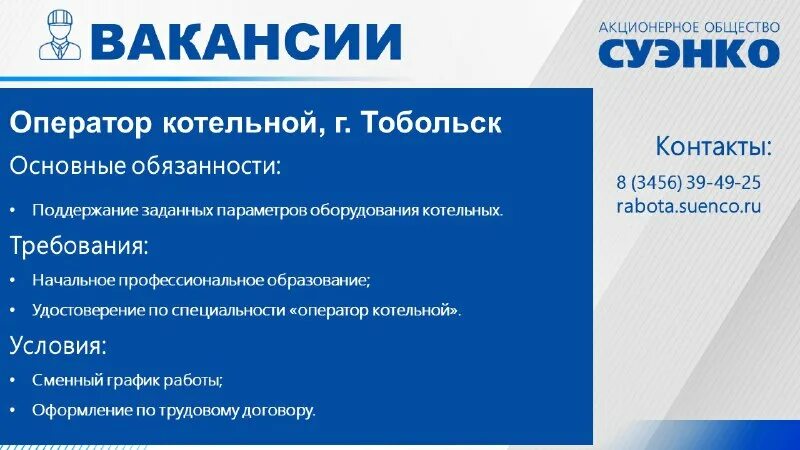 ВАКАНСИИ

АКЦИОНЕРНОЕ ОБЩЕСТВО
СУЭНКО

Оператор котельной, г. Тобольск

Основные обязанности:

• Поддержание заданных параметров оборудования котельных.

Требования:

• Начальное профессиональное образование;
• Удостоверение по специальности «оператор котельной».

Условия:

• Сменный график работы;
• Оформление по трудовому договору.

Контакты:
8 (3456) 39-49-25
rabota.suenco.ru